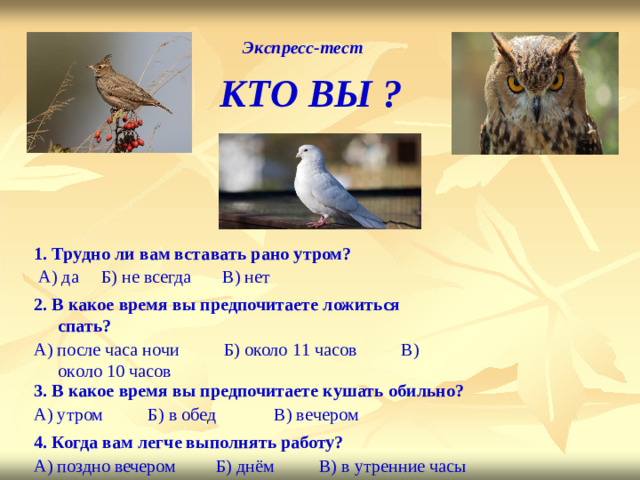 Экспресс-тест

КТО ВЫ ?

1. Трудно ли вам вставать рано утром?

А) да Б) не всегда В) нет

2. В какое время вы предпочитаете ложиться спать?

А) после часа ночи Б) около 11 часов В) около 10 часов

3. В какое время вы предпочитаете кушать обильно?

А) утром Б) в обед В) вечером

4. Когда вам легче выполнять работу?

А) поздно вечером Б) днём В) в утренние часы